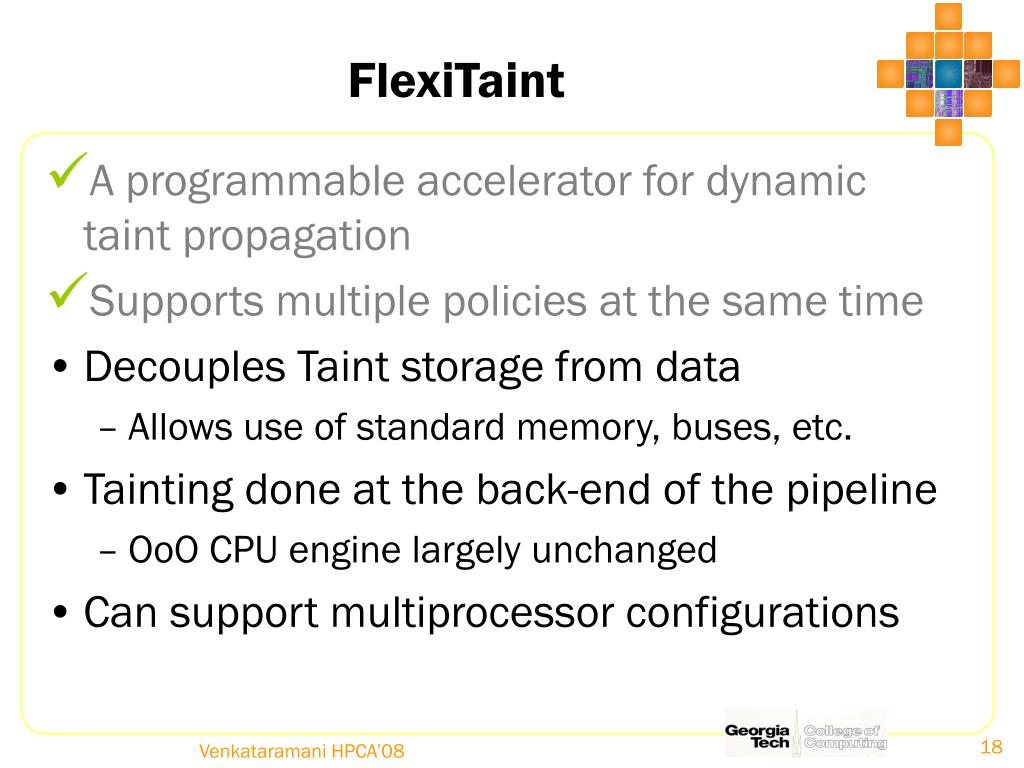 FlexiTaint

✓A programmable accelerator for dynamic taint propagation

✓Supports multiple policies at the same time

• Decouples Taint storage from data

– Allows use of standard memory, buses, etc.

• Tainting done at the back-end of the pipeline

– OoO CPU engine largely unchanged

• Can support multiprocessor configurations

Venkataramani HPCA'08

Georgia Tech College of Computing

18